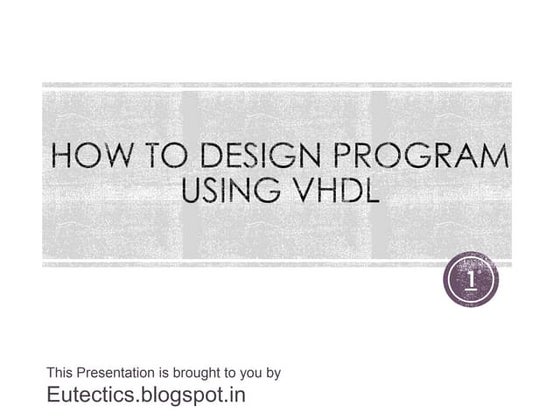 HOW TO DESIGN PROGRAM USING VHDL

1

This Presentation is brought to you by

Eutectics.blogspot.in